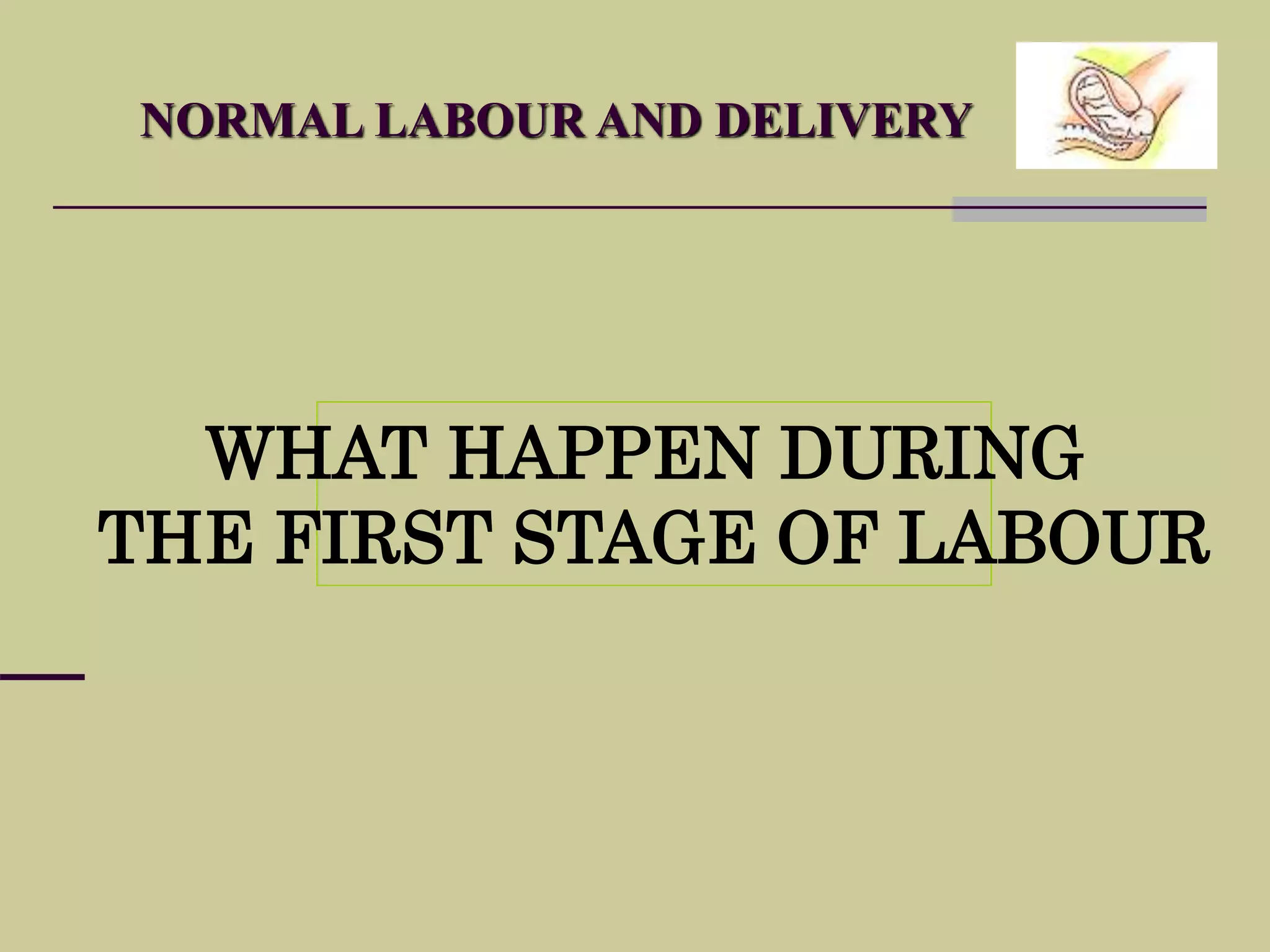 NORMAL LABOUR AND DELIVERY

WHAT HAPPEN DURING THE FIRST STAGE OF LABOUR